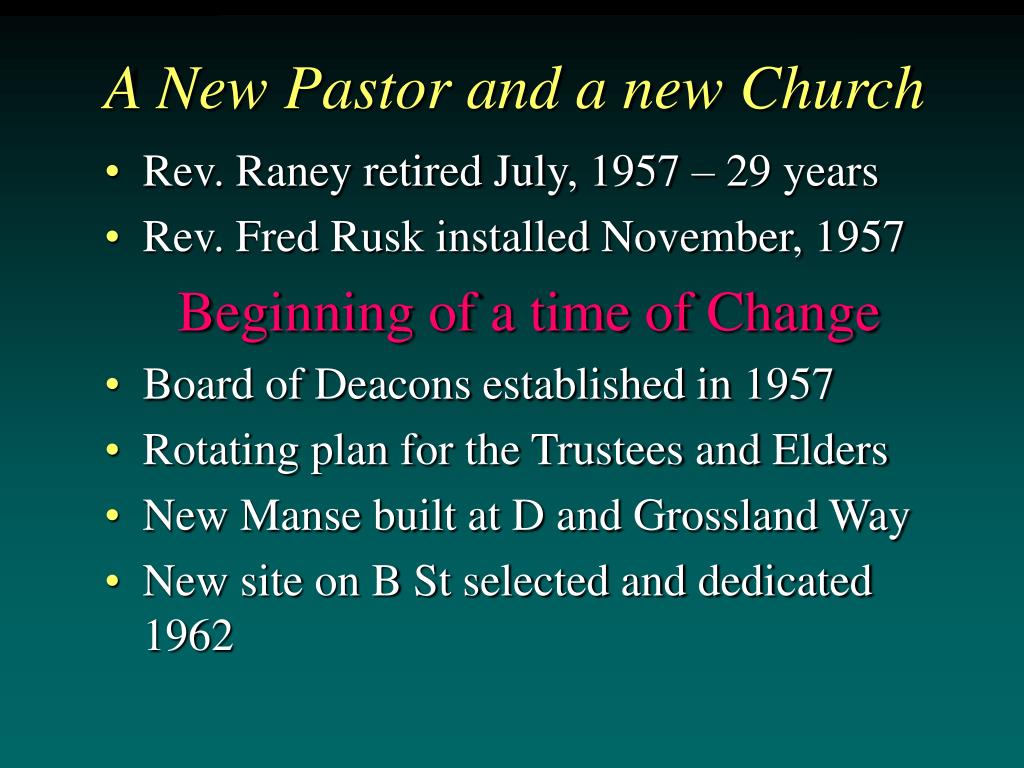 A New Pastor and a new Church

• Rev. Raney retired July, 1957 – 29 years
• Rev. Fred Rusk installed November, 1957

Beginning of a time of Change

• Board of Deacons established in 1957
• Rotating plan for the Trustees and Elders
• New Manse built at D and Grossland Way
• New site on B St selected and dedicated 1962